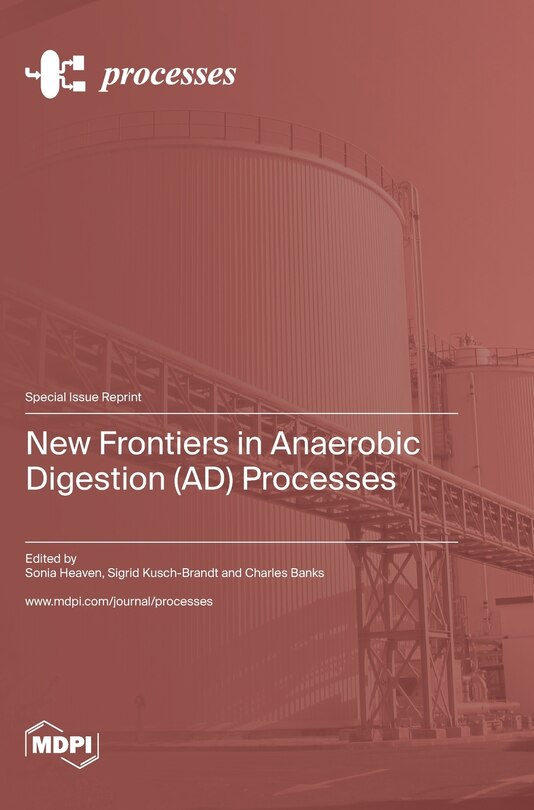 processes

Special Issue Reprint

New Frontiers in Anaerobic Digestion (AD) Processes

Edited by
Sonia Heaven, Sigrid Kusch-Brandt and Charles Banks

www.mdpi.com/journal/processes

MDPI